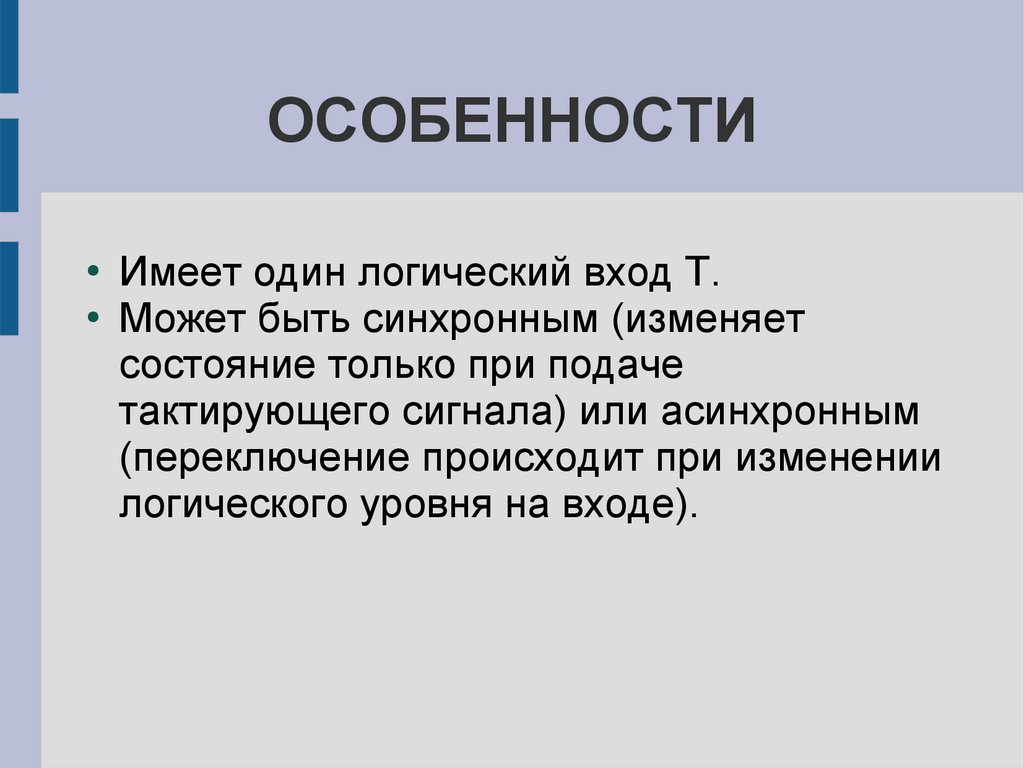 ОСОБЕННОСТИ

• Имеет один логический вход Т.
• Может быть синхронным (изменяет состояние только при подаче тактирующего сигнала) или асинхронным (переключение происходит при изменении логического уровня на входе).